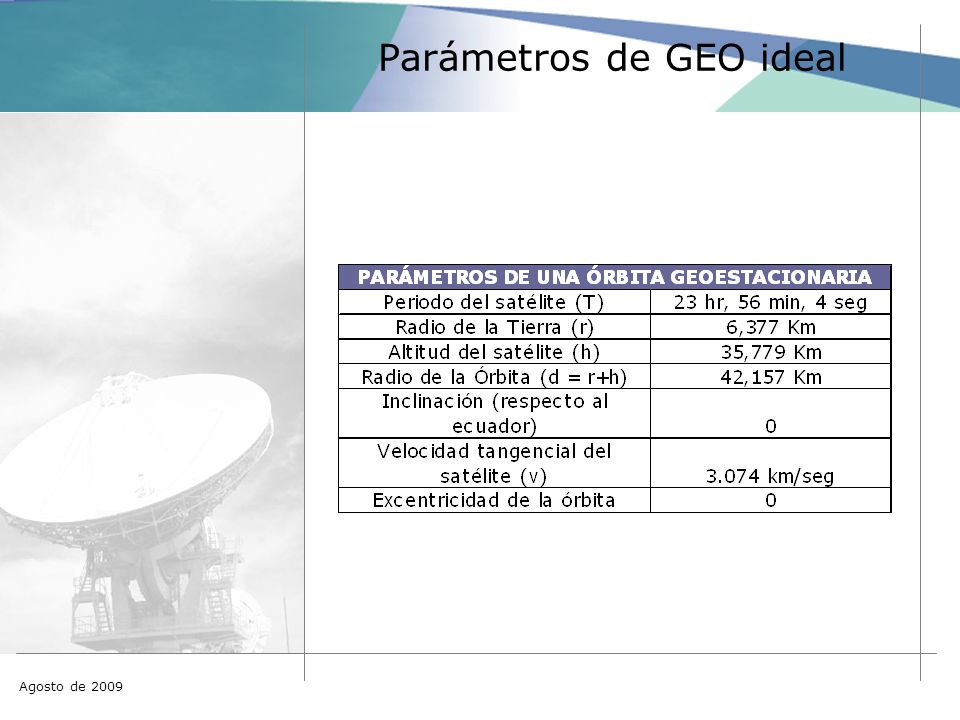 Parámetros de GEO ideal

| PARÁMETROS DE UNA ÓRBITA GEOESTACIONARIA | |
|---|---|
| Periodo del satélite (T) | 23 hr, 56 min, 4 seg |
| Radio de la Tierra (r) | 6,377 Km |
| Altitud del satélite (h) | 35,779 Km |
| Radio de la Órbita (d = r+h) | 42,157 Km |
| Inclinación (respecto al ecuador) | 0 |
| Velocidad tangencial del satélite (v) | 3.074 km/seg |
| Excentricidad de la órbita | 0 |

Agosto de 2009